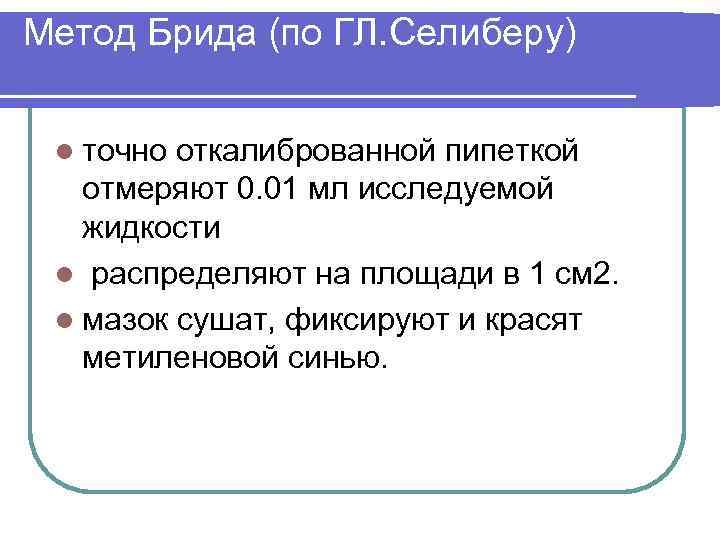 Метод Брида (по ГЛ.Селиберу)

точно откалиброванной пипеткой отмеряют 0.01 мл исследуемой жидкости

распределяют на площади в 1 см2.

мазок сушат, фиксируют и красят метиленовой синью.